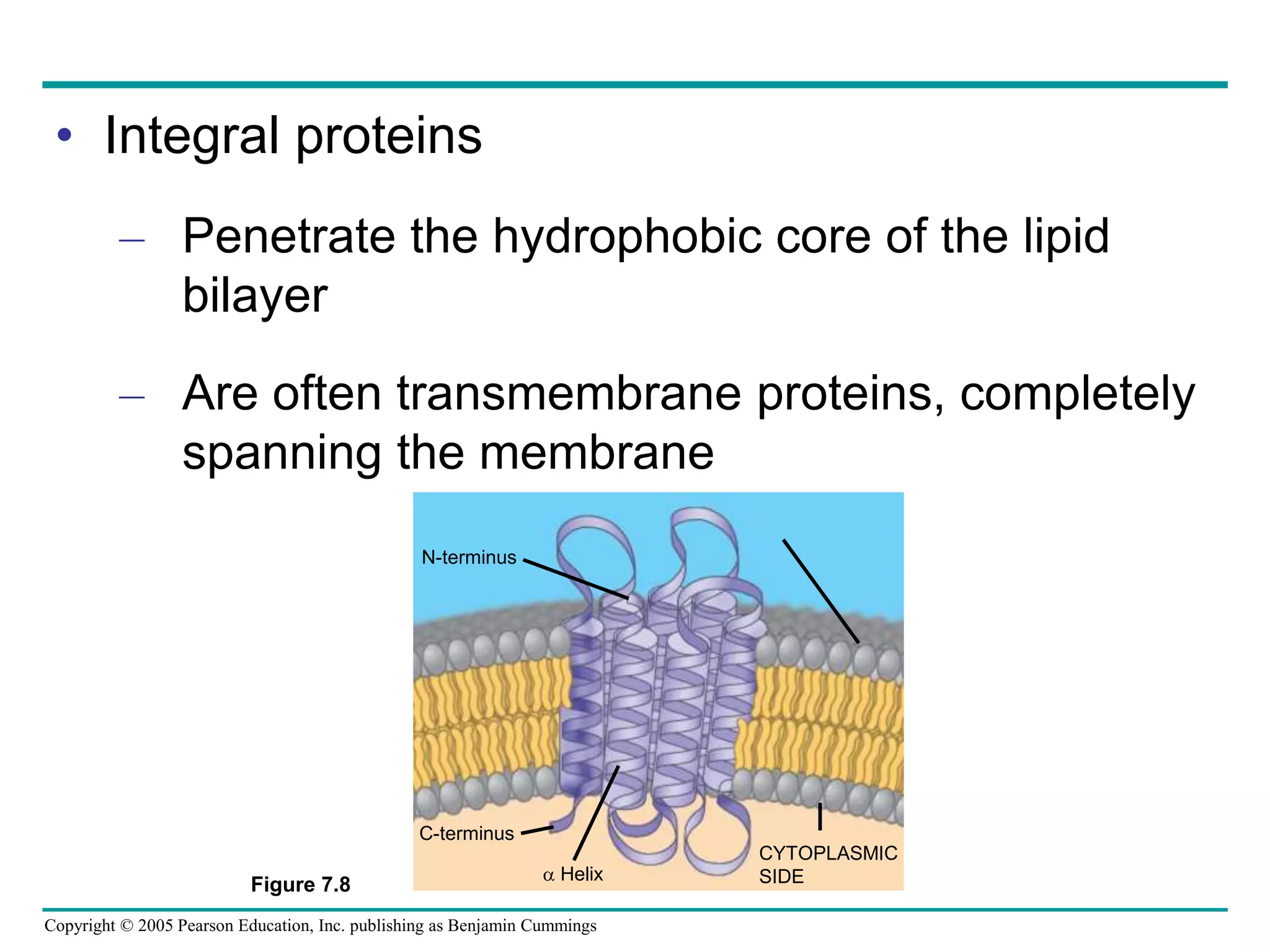 • Integral proteins

– Penetrate the hydrophobic core of the lipid bilayer

– Are often transmembrane proteins, completely spanning the membrane

N-terminus

C-terminus

$\alpha$ Helix

CYTOPLASMIC SIDE

Figure 7.8

Copyright © 2005 Pearson Education, Inc. publishing as Benjamin Cummings